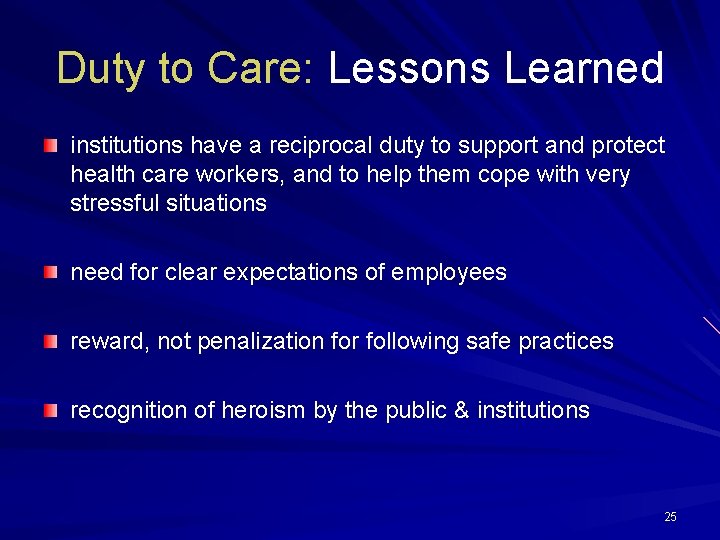 Duty to Care: Lessons Learned

institutions have a reciprocal duty to support and protect health care workers, and to help them cope with very stressful situations

need for clear expectations of employees

reward, not penalization for following safe practices

recognition of heroism by the public & institutions

25